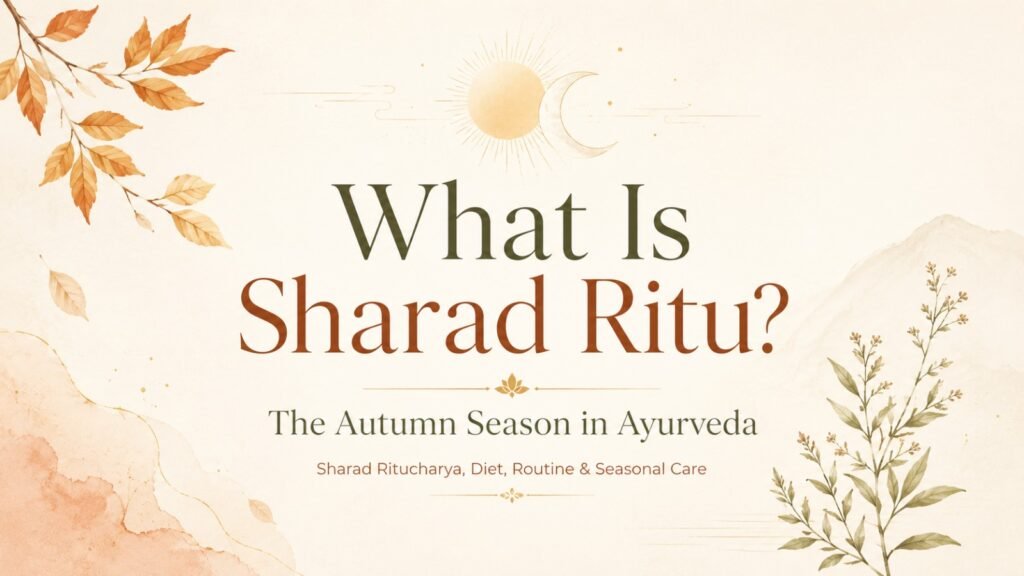 What Is
Sharad Ritu?

The Autumn Season in Ayurveda

Sharad Ritucharya, Diet, Routine & Seasonal Care